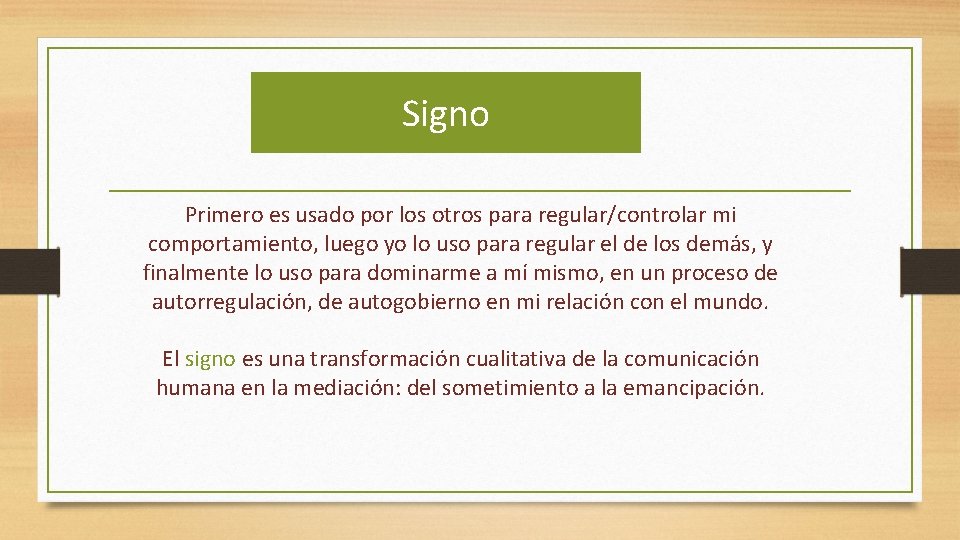 Signo

Primero es usado por los otros para regular/controlar mi comportamiento, luego yo lo uso para regular el de los demás, y finalmente lo uso para dominarme a mí mismo, en un proceso de autorregulación, de autogobierno en mi relación con el mundo.

El signo es una transformación cualitativa de la comunicación humana en la mediación: del sometimiento a la emancipación.